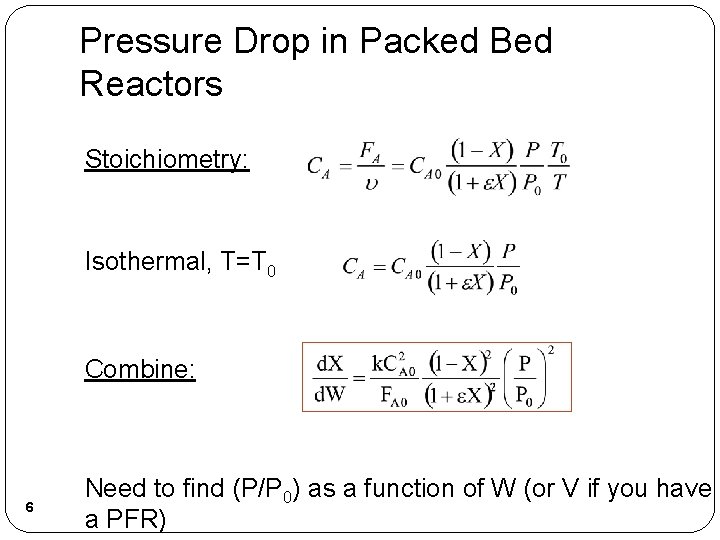 Pressure Drop in Packed Bed Reactors

Stoichiometry: $C_A = \frac{F_A}{\upsilon} = C_{A0} \frac{(1-X)}{(1+\varepsilon X)} \frac{P}{P_0} \frac{T_0}{T}$

Isothermal, T=T$_0$ $C_A = C_{A0} \frac{(1-X)}{(1+\varepsilon X)} \frac{P}{P_0}$

Combine: $\frac{dX}{dW} = \frac{kC_{A0}^2}{F_{A0}} \frac{(1-X)^2}{(1+\varepsilon X)^2} \left(\frac{P}{P_0}\right)^2$

Need to find (P/P$_0$) as a function of W (or V if you have a PFR)

6